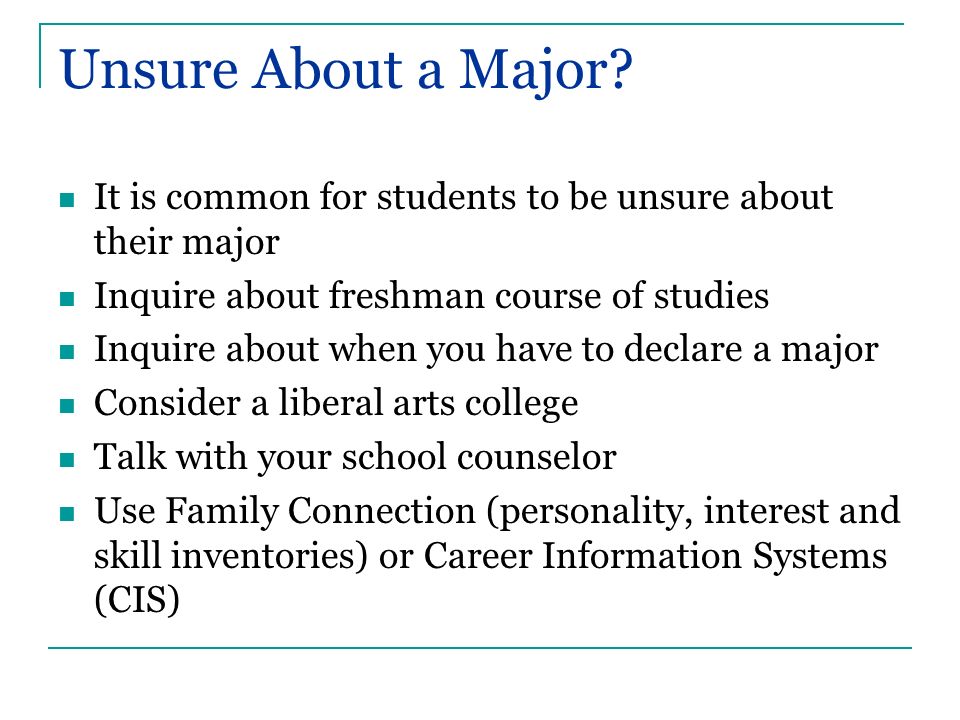 Unsure About a Major?

- It is common for students to be unsure about their major
- Inquire about freshman course of studies
- Inquire about when you have to declare a major
- Consider a liberal arts college
- Talk with your school counselor
- Use Family Connection (personality, interest and skill inventories) or Career Information Systems (CIS)